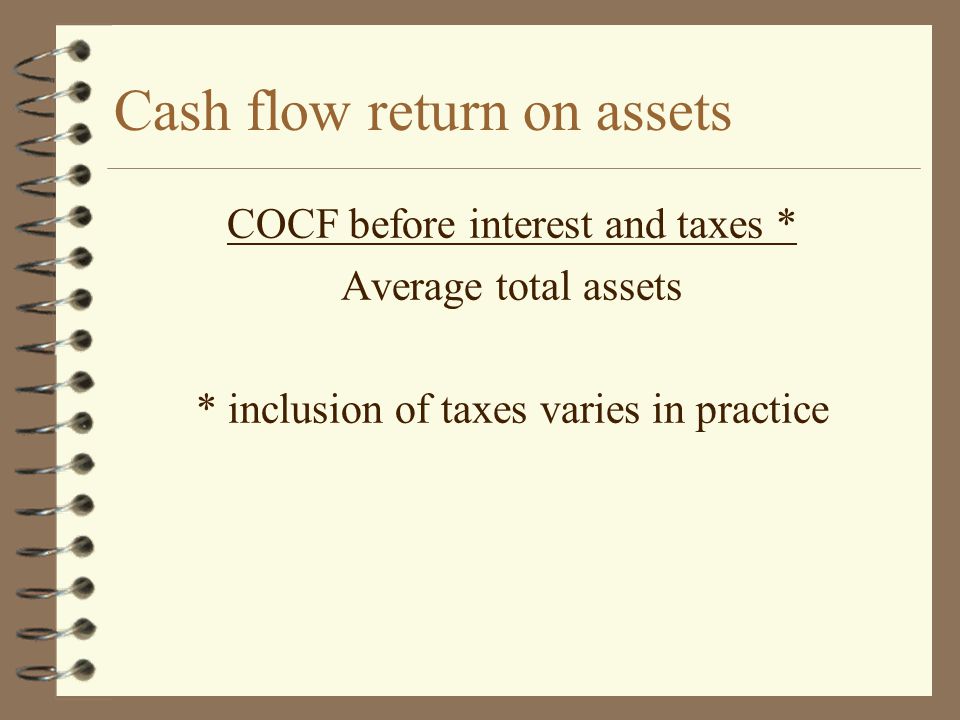 Cash flow return on assets

COCF before interest and taxes *
Average total assets

* inclusion of taxes varies in practice